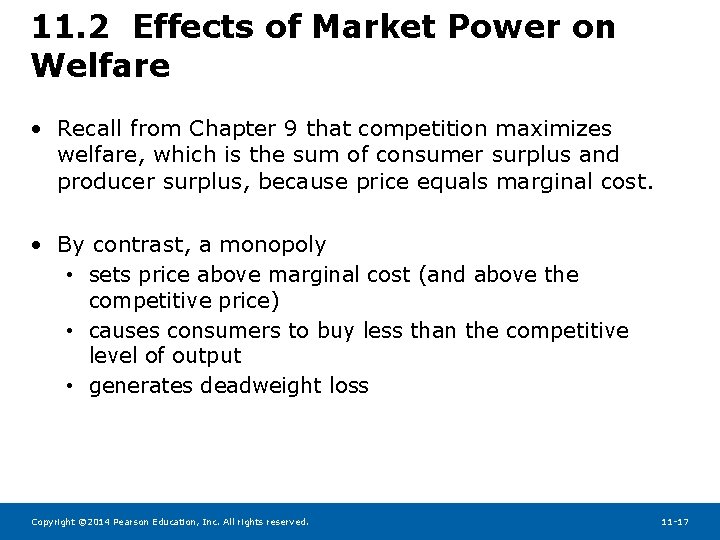 11.2 Effects of Market Power on Welfare

• Recall from Chapter 9 that competition maximizes welfare, which is the sum of consumer surplus and producer surplus, because price equals marginal cost.

• By contrast, a monopoly
  • sets price above marginal cost (and above the competitive price)
  • causes consumers to buy less than the competitive level of output
  • generates deadweight loss

Copyright ©2014 Pearson Education, Inc. All rights reserved.

11-17